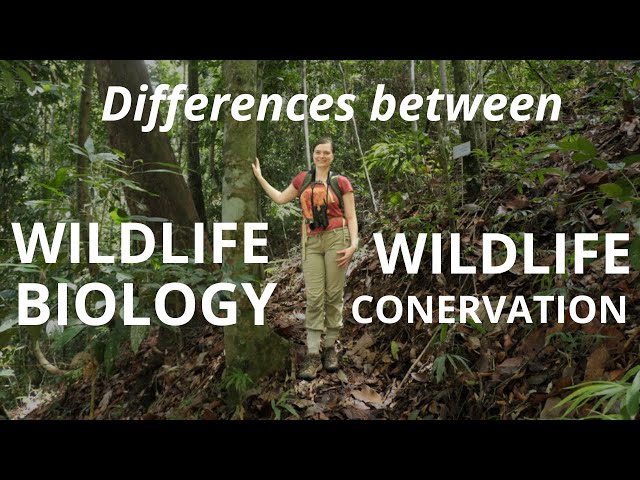 Differences between

WILDLIFE
BIOLOGY

WILDLIFE
CONERVATION